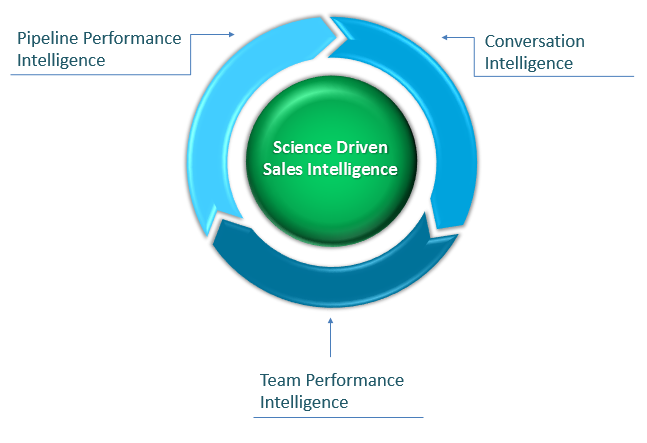 Pipeline Performance Intelligence

Conversation Intelligence

Science Driven Sales Intelligence

Team Performance Intelligence